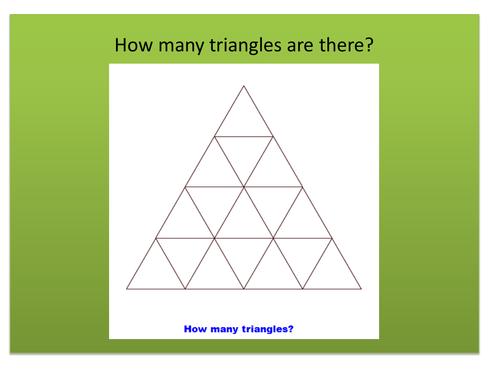 How many triangles are there?

How many triangles?